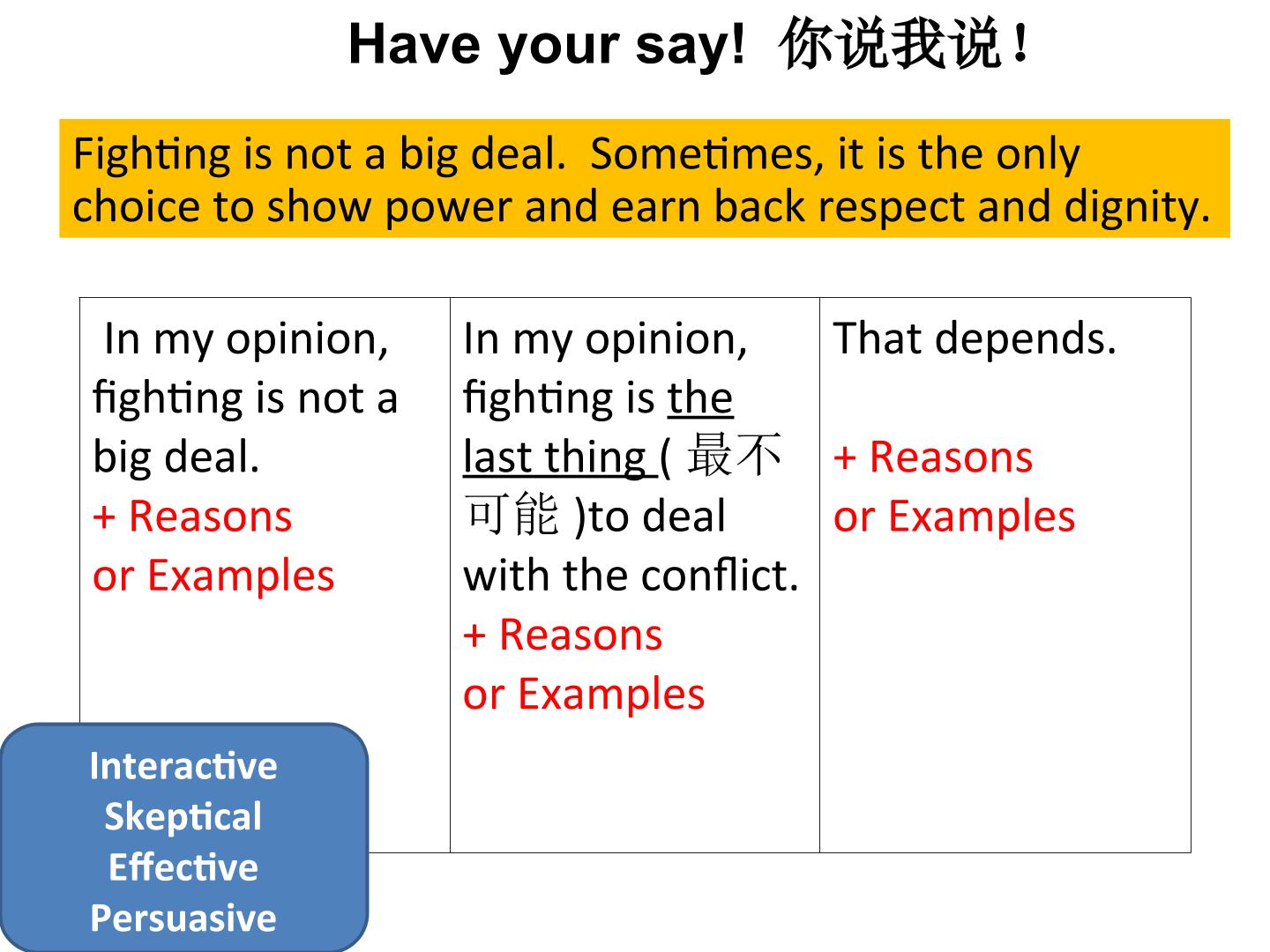 Have your say! 你说我说!

Fighting is not a big deal. Sometimes, it is the only choice to show power and earn back respect and dignity.

| In my opinion, fighting is not a big deal. + Reasons or Examples | In my opinion, fighting is the last thing ( 最不可能 )to deal with the conflict. + Reasons or Examples | That depends. + Reasons or Examples |
|---|---|---|

Interactive
Skeptical
Effective
Persuasive